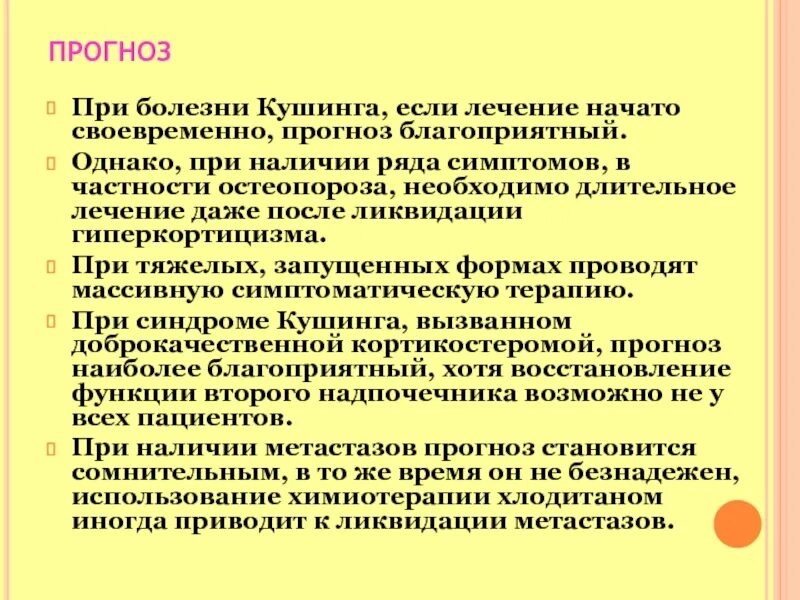 ПРОГНОЗ

При болезни Кушинга, если лечение начато своевременно, прогноз благоприятный.

Однако, при наличии ряда симптомов, в частности остеопороза, необходимо длительное лечение даже после ликвидации гиперкортицизма.

При тяжелых, запущенных формах проводят массивную симптоматическую терапию.

При синдроме Кушинга, вызванном доброкачественной кортикостеромой, прогноз наиболее благоприятный, хотя восстановление функции второго надпочечника возможно не у всех пациентов.

При наличии метастазов прогноз становится сомнительным, в то же время он не безнадежен, использование химиотерапии хлодитаном иногда приводит к ликвидации метастазов.